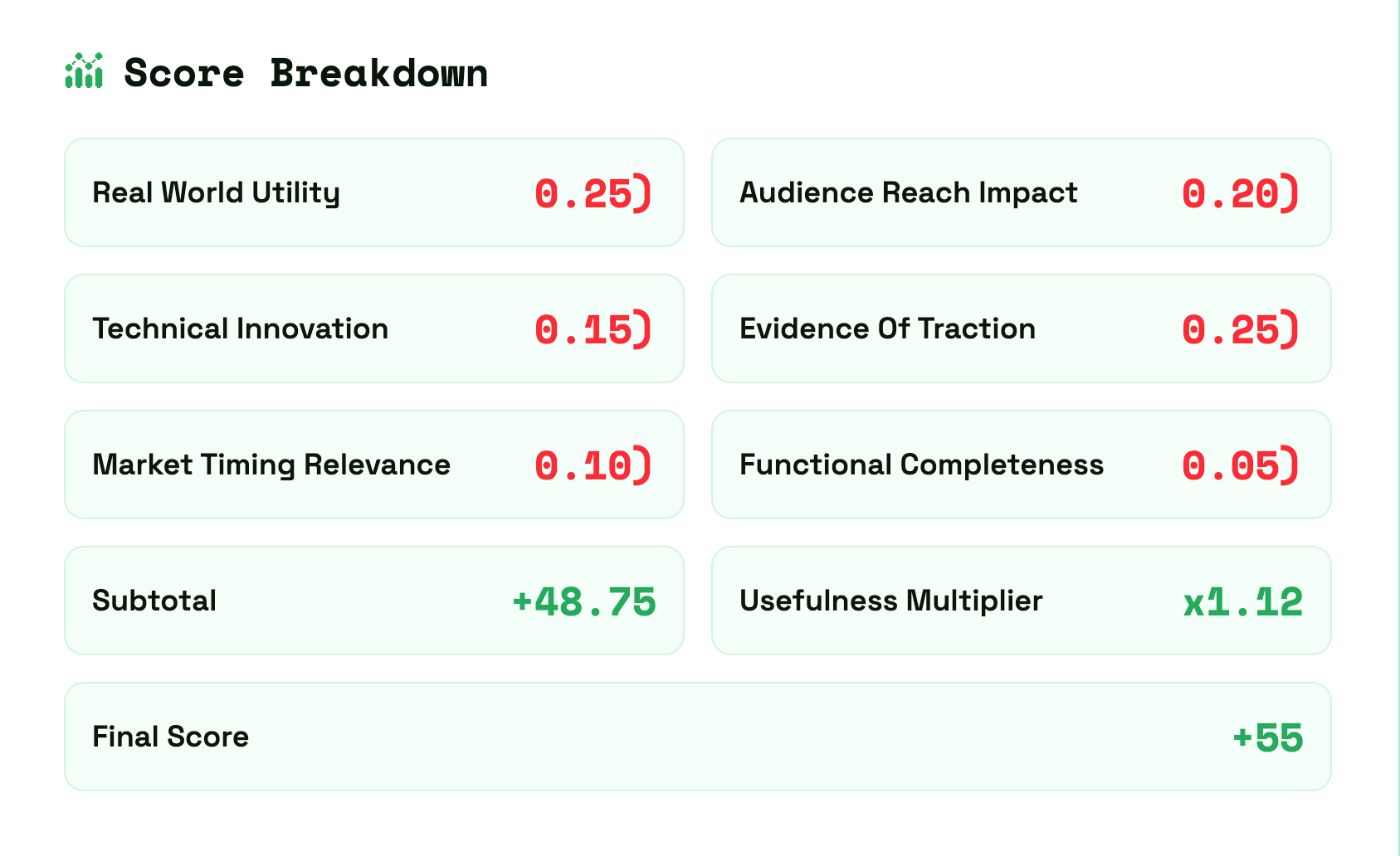 Score Breakdown

Real World Utility 0.25)

Audience Reach Impact 0.20)

Technical Innovation 0.15)

Evidence Of Traction 0.25)

Market Timing Relevance 0.10)

Functional Completeness 0.05)

Subtotal +48.75

Usefulness Multiplier x1.12

Final Score +55